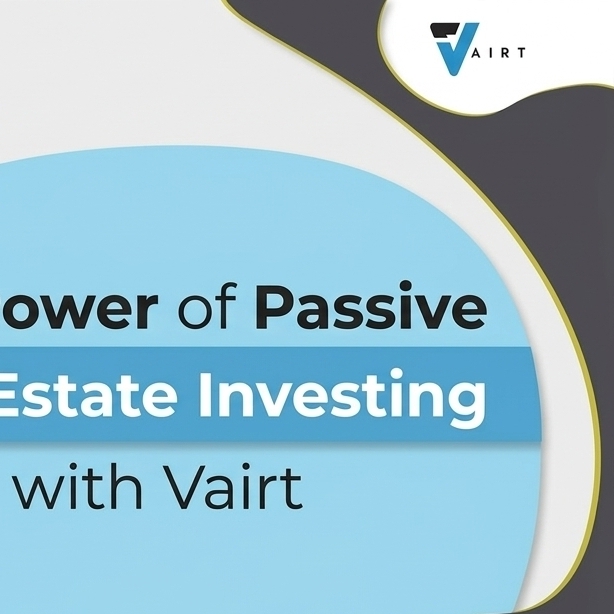 VAIRT

ower of Passive

Estate Investing

with Vairt